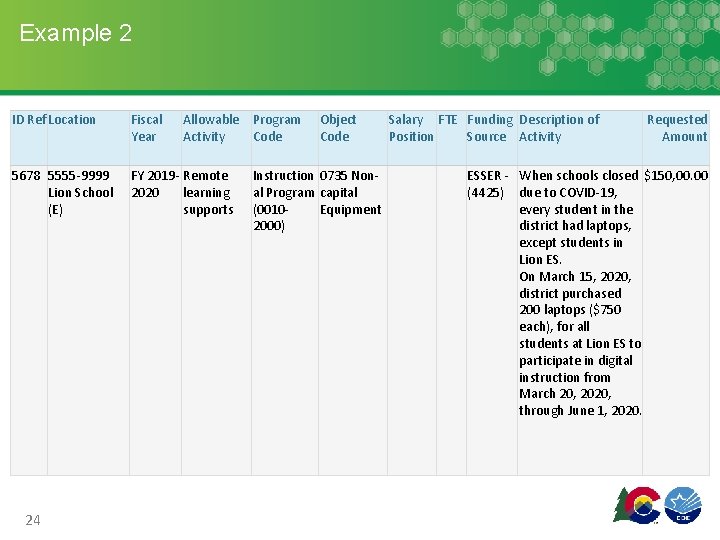 Example 2

| ID Ref | Location | Fiscal Year | Allowable Activity | Program Code | Object Code | Salary Position | FTE | Funding Source | Description of Activity | Requested Amount |
|---|---|---|---|---|---|---|---|---|---|---|
| 5678 | 5555-9999 Lion School (E) | FY 2019-2020 | Remote learning supports | Instructional Program (0010-2000) | 0735 Non-capital Equipment | | | ESSER - (4425) | When schools closed due to COVID-19, every student in the district had laptops, except students in Lion ES. On March 15, 2020, district purchased 200 laptops ($750 each), for all students at Lion ES to participate in digital instruction from March 20, 2020, through June 1, 2020. | $150,00.00 |

24

CDE